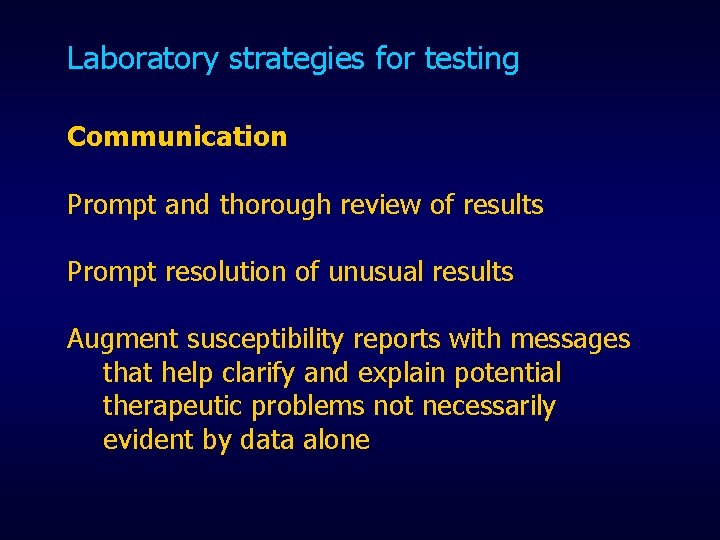 Laboratory strategies for testing

Communication

Prompt and thorough review of results

Prompt resolution of unusual results

Augment susceptibility reports with messages that help clarify and explain potential therapeutic problems not necessarily evident by data alone